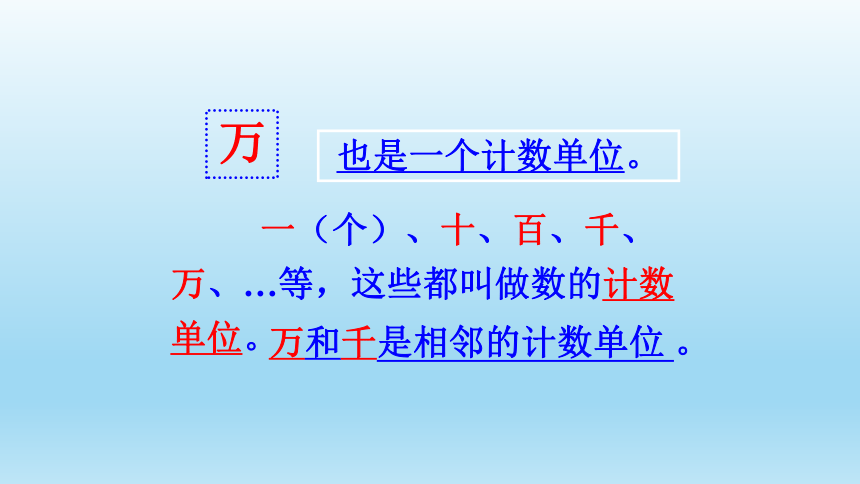 万 也是一个计数单位。

一（个）、十、百、千、万、…等，这些都叫做数的计数单位。万和千是相邻的计数单位 。